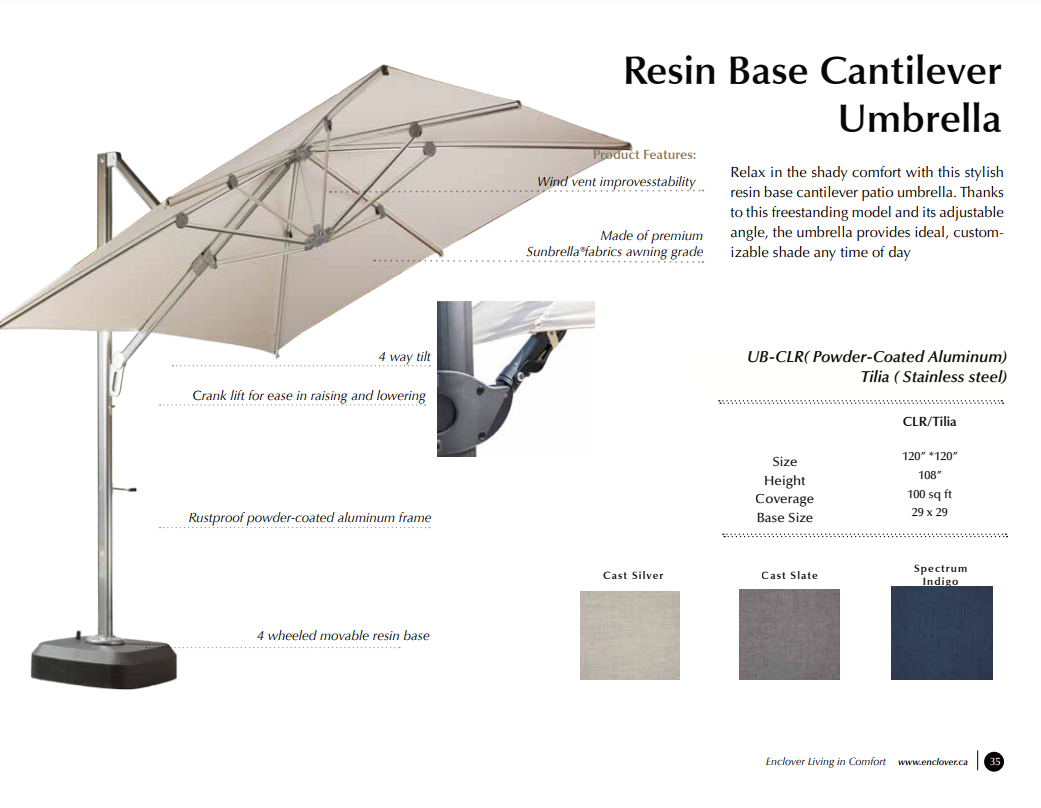 Resin Base Cantilever Umbrella

Product Features:

Wind vent improvesstability

Made of premium Sunbrella®fabrics awning grade

4 way tilt

Crank lift for ease in raising and lowering

Rustproof powder-coated aluminum frame

4 wheeled movable resin base

Relax in the shady comfort with this stylish resin base cantilever patio umbrella. Thanks to this freestanding model and its adjustable angle, the umbrella provides ideal, customizable shade any time of day

UB-CLR( Powder-Coated Aluminum) Tilia ( Stainless steel)

| | CLR/Tilia |
|---|---|
| Size | 120" *120" |
| Height | 108" |
| Coverage | 100 sq ft |
| Base Size | 29 x 29 |

Cast Silver

Cast Slate

Spectrum Indigo

Enclover Living in Comfort www.enclover.ca 35